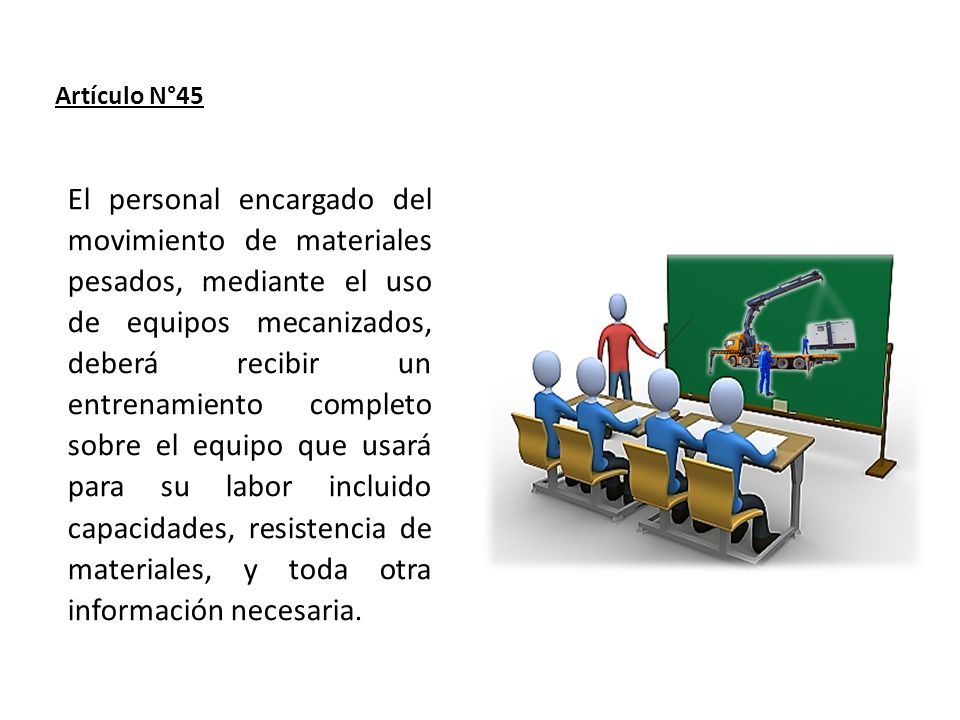 Artículo N°45

El personal encargado del movimiento de materiales pesados, mediante el uso de equipos mecanizados, deberá recibir un entrenamiento completo sobre el equipo que usará para su labor incluido capacidades, resistencia de materiales, y toda otra información necesaria.